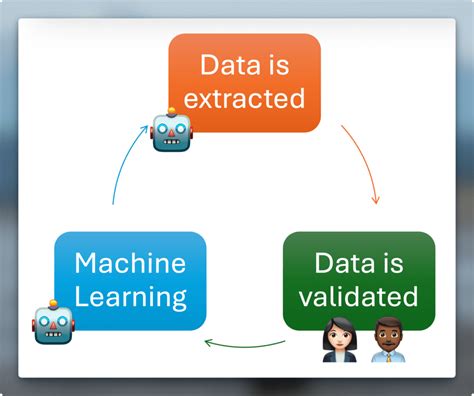 Data is extracted

Data is validated

Machine Learning